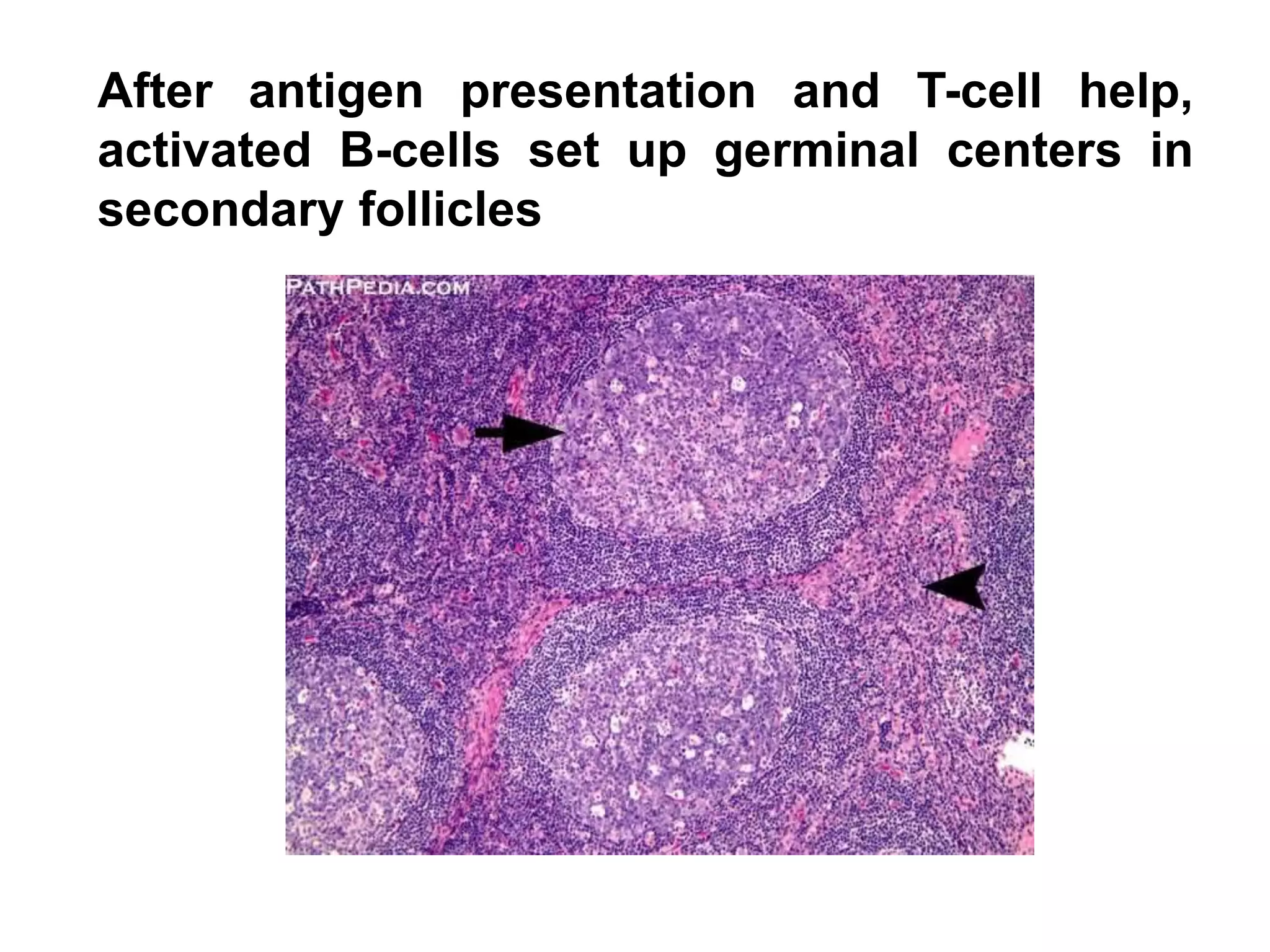 After antigen presentation and T-cell help, activated B-cells set up germinal centers in secondary follicles

PATHPEDIA.COM